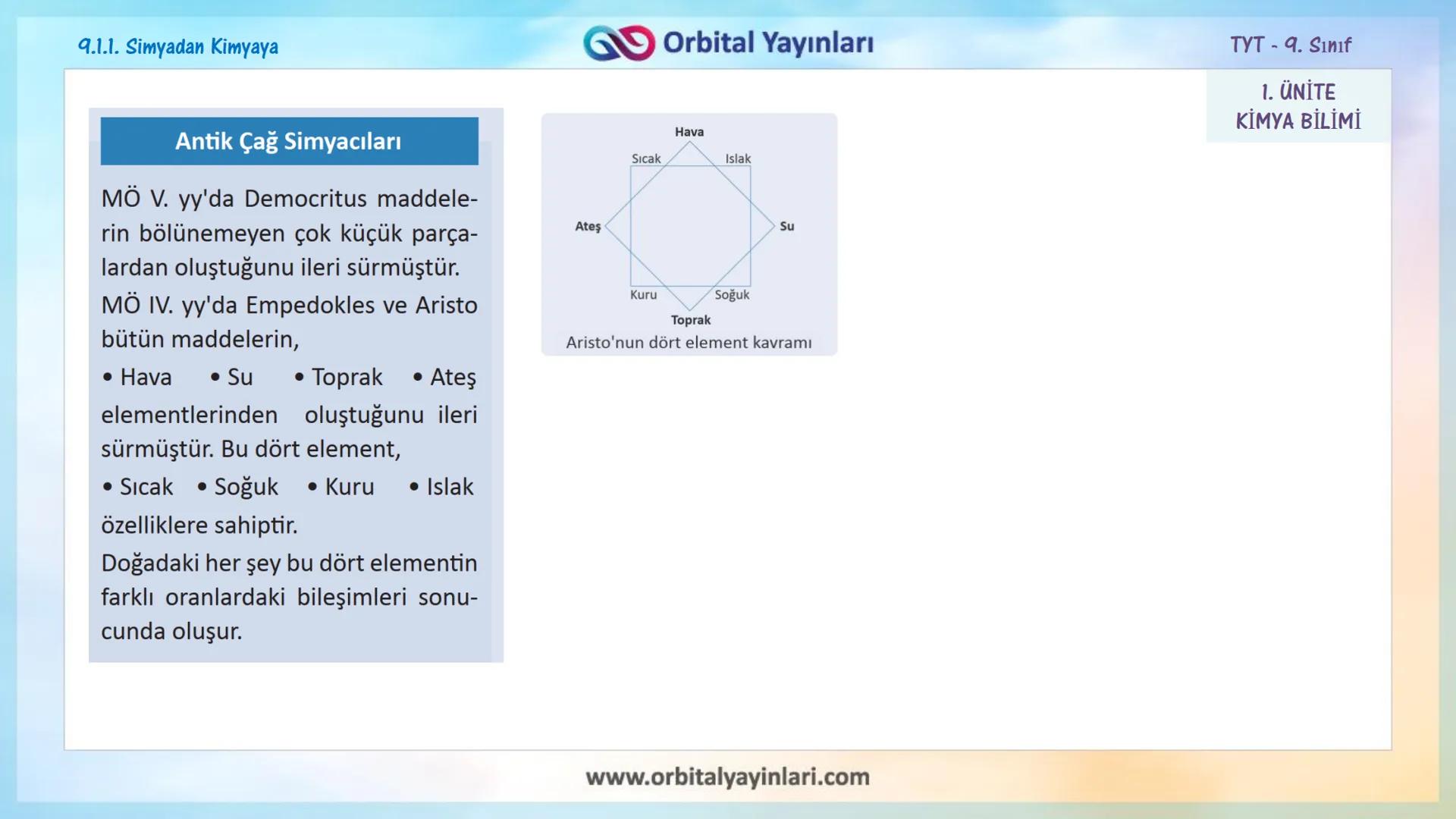 9.1.1. Simyadan Kimyaya

Orbital Yayınları

TYT - 9. Sınıf

1. ÜNİTE
KİMYA BİLİMİ

Antik Çağ Simyacıları

MÖ V. yy'da Democritus maddelerin bölünemeyen çok küçük parçalardan oluştuğunu ileri sürmüştür.

MÖ IV. yy'da Empedokles ve Aristo bütün maddelerin,

• Hava • Su • Toprak • Ateş

elementlerinden oluştuğunu ileri sürmüştür. Bu dört element,

• Sıcak • Soğuk • Kuru • Islak

özelliklere sahiptir.

Doğadaki her şey bu dört elementin farklı oranlardaki bileşimleri sonucunda oluşur.

Hava
Sıcak
Islak
Ateş
Su
Kuru
Soğuk
Toprak

Aristo'nun dört element kavramı

www.orbitalyayinlari.com